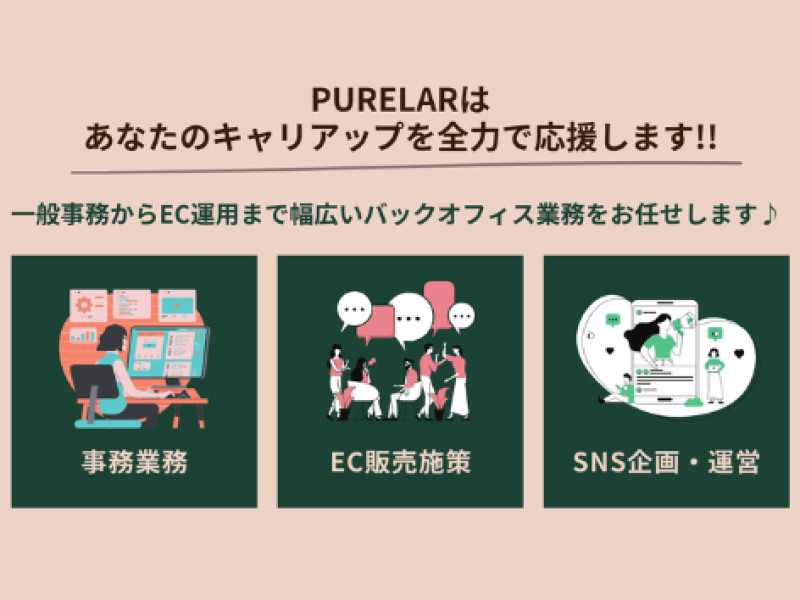 PURELARは
あなたのキャリアップを全力で応援します!!

一般事務からEC運用まで幅広いバックオフィス業務をお任せします♪

事務業務

EC販売施策

SNS企画・運営